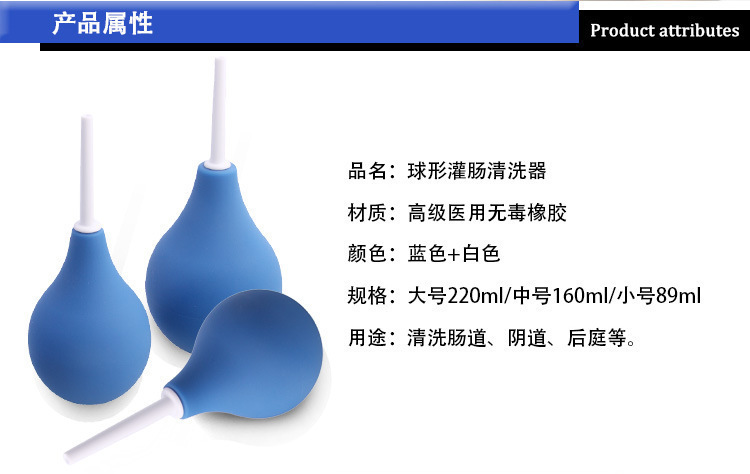 产品属性

Product attributes

品名：球形灌肠清洗器

材质：高级医用无毒橡胶

颜色：蓝色+白色

规格：大号220ml/中号160ml/小号89ml

用途：清洗肠道、阴道、后庭等。